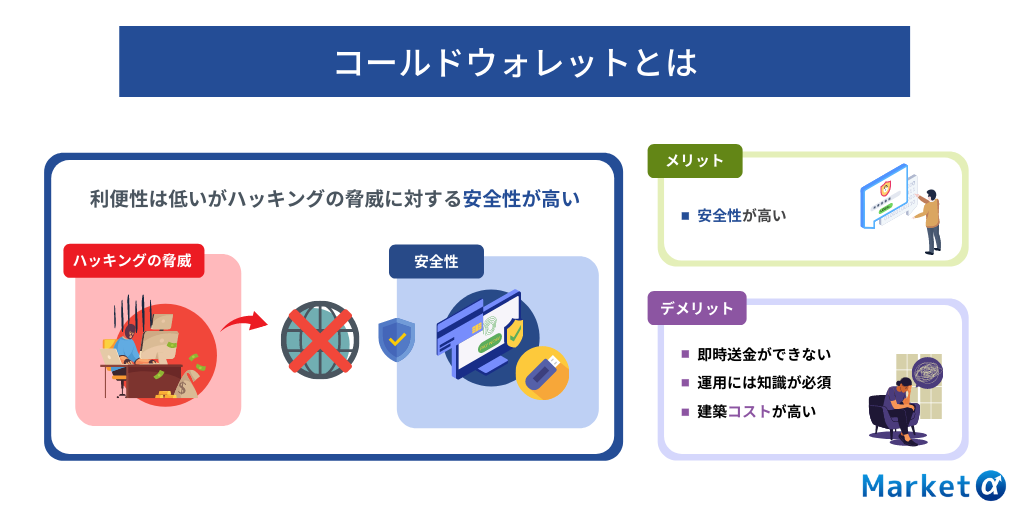 コールドウォレットとは

利便性は低いがハッキングの脅威に対する安全性が高い

ハッキングの脅威

安全性

メリット

■ 安全性が高い

デメリット

■ 即時送金ができない
■ 運用には知識が必須
■ 建築コストが高い

Market α